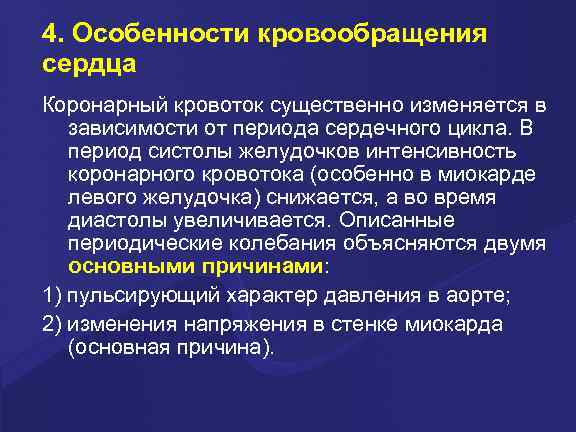 4. Особенности кровообращения сердца

Коронарный кровоток существенно изменяется в зависимости от периода сердечного цикла. В период систолы желудочков интенсивность коронарного кровотока (особенно в миокарде левого желудочка) снижается, а во время диастолы увеличивается. Описанные периодические колебания объясняются двумя основными причинами:

1) пульсирующий характер давления в аорте;

2) изменения напряжения в стенке миокарда (основная причина).